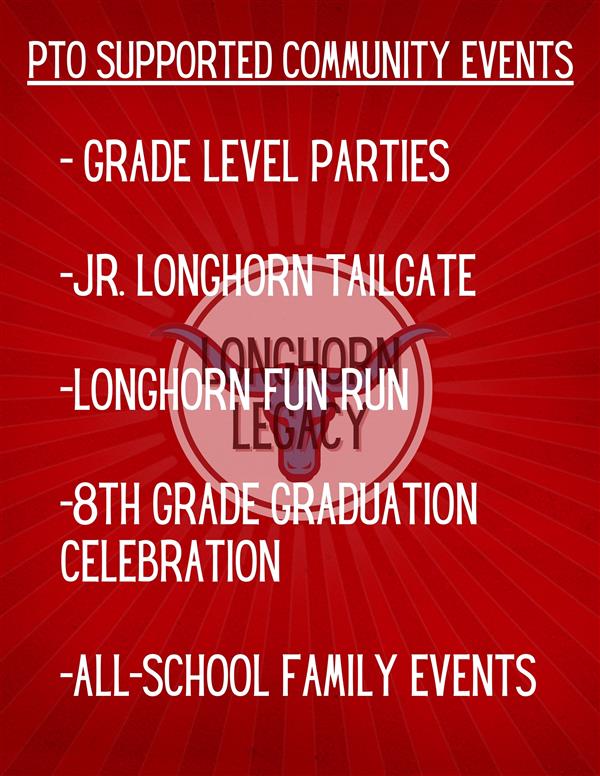 PTO SUPPORTED COMMUNITY EVENTS

- GRADE LEVEL PARTIES

-JR. LONGHORN TAILGATE

-LONGHORN FUN RUN

-8TH GRADE GRADUATION CELEBRATION

-ALL-SCHOOL FAMILY EVENTS

LONGHORN LEGACY